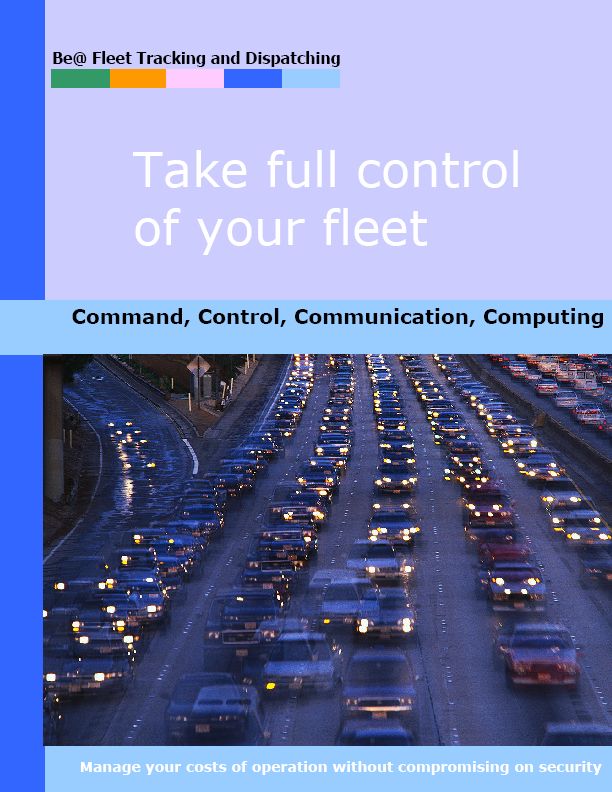 Be@ Fleet Tracking and Dispatching

Take full control of your fleet

Command, Control, Communication, Computing

Manage your costs of operation without compromising on security